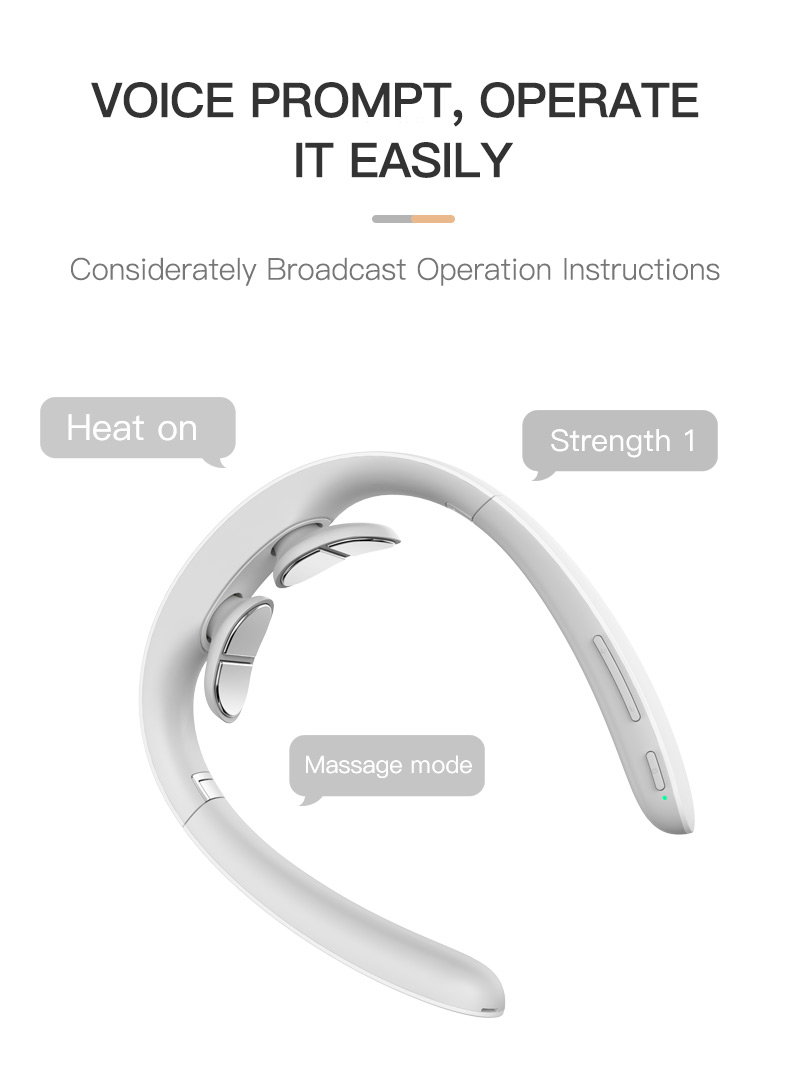 VOICE PROMPT, OPERATE IT EASILY

Considerately Broadcast Operation Instructions

Heat on

Strength 1

Massage mode